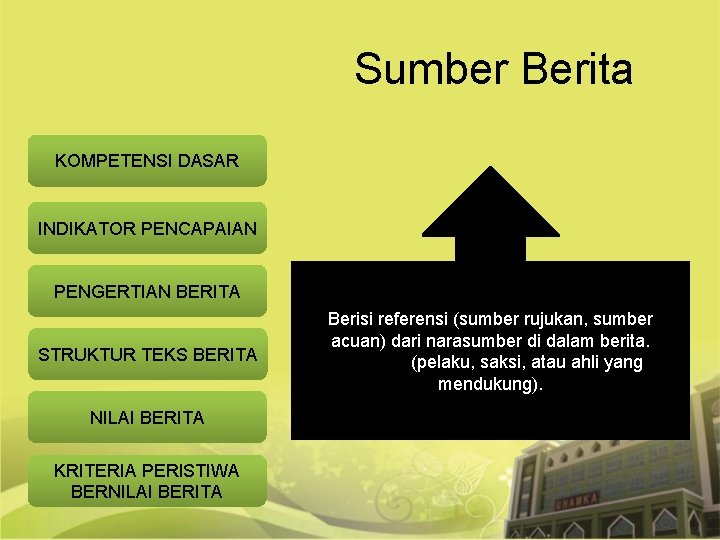 Sumber Berita

KOMPETENSI DASAR

INDIKATOR PENCAPAIAN

PENGERTIAN BERITA

STRUKTUR TEKS BERITA

NILAI BERITA

KRITERIA PERISTIWA BERNILAI BERITA

Berisi referensi (sumber rujukan, sumber acuan) dari narasumber di dalam berita. (pelaku, saksi, atau ahli yang mendukung).

UHAMKA